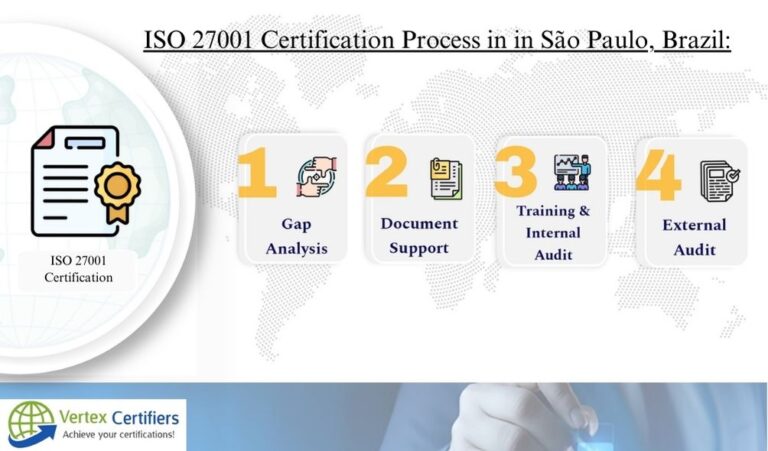 ISO 27001 Certification Process in in São Paulo, Brazil:

ISO 27001 Certification

1 Gap Analysis

2 Document Support

3 Training & Internal Audit

4 External Audit

Vertex Certifiers
Achieve your certifications!